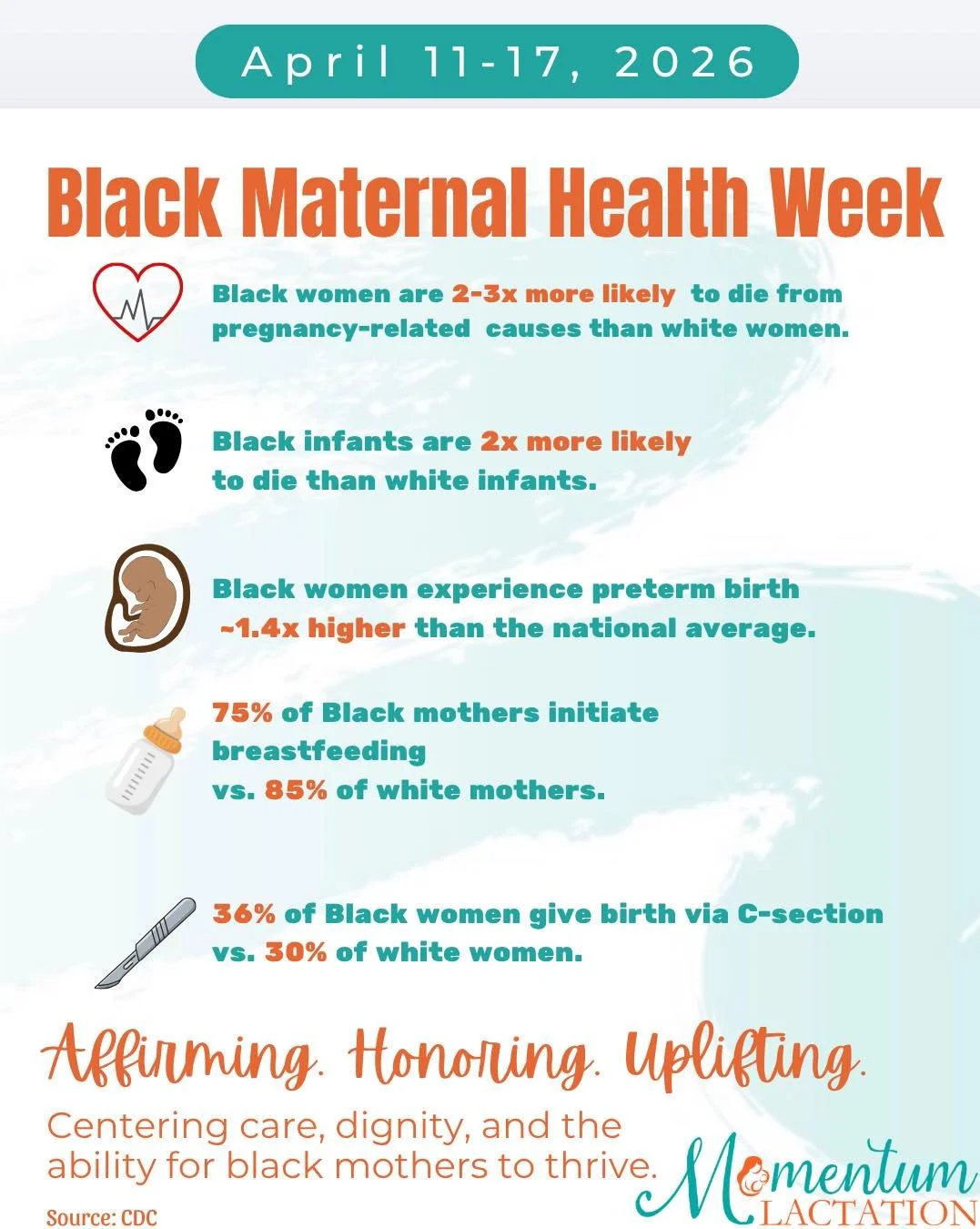 April 11-17, 2026

Black Maternal Health Week

Black women are 2-3x more likely to die from pregnancy-related causes than white women.

Black infants are 2x more likely to die than white infants.

Black women experience preterm birth ~1.4x higher than the national average.

75% of Black mothers initiate breastfeeding vs. 85% of white mothers.

36% of Black women give birth via C-section vs. 30% of white women.

Affirming. Honoring. Uplifting.

Centering care, dignity, and the ability for black mothers to thrive.

Source: CDC

Momentum LACTATION